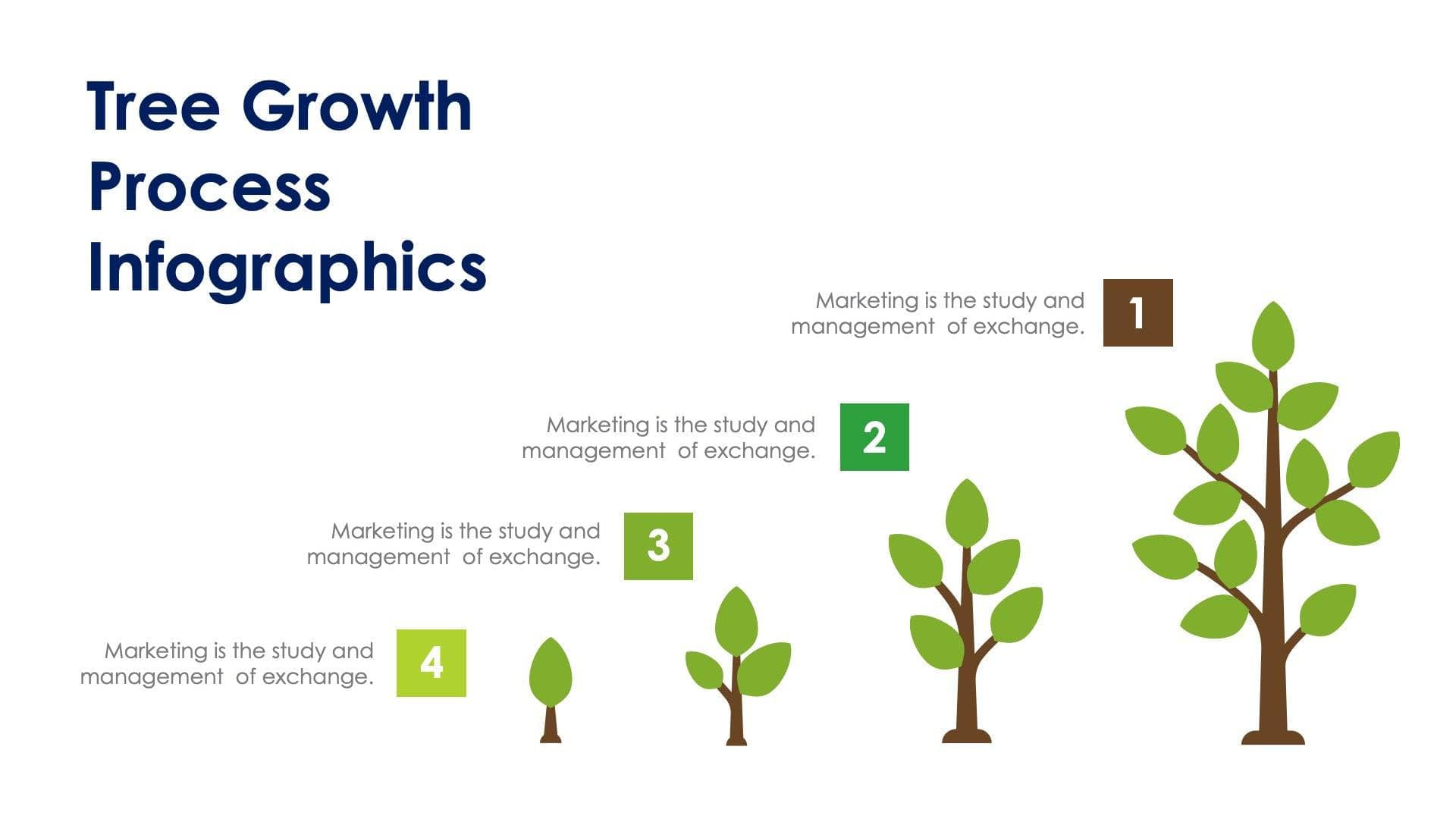 Tree Growth Process Infographics

Marketing is the study and management of exchange.

1

Marketing is the study and management of exchange.

2

Marketing is the study and management of exchange.

3

Marketing is the study and management of exchange.

4